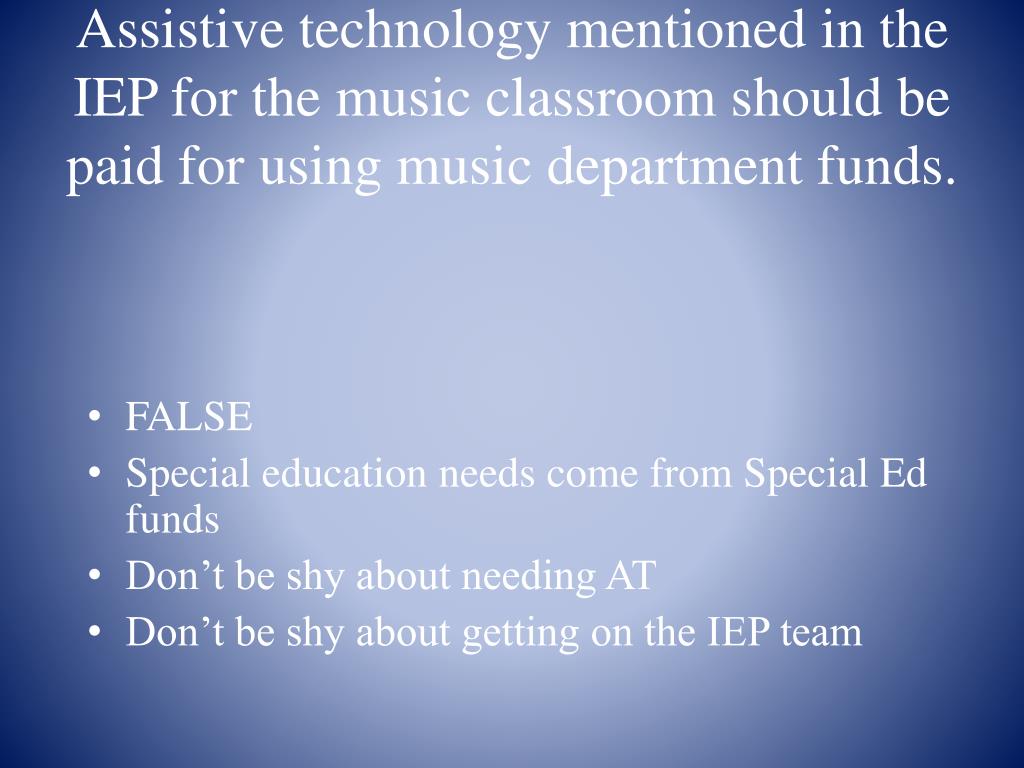 Assistive technology mentioned in the IEP for the music classroom should be paid for using music department funds.

• FALSE
• Special education needs come from Special Ed funds
• Don’t be shy about needing AT
• Don’t be shy about getting on the IEP team